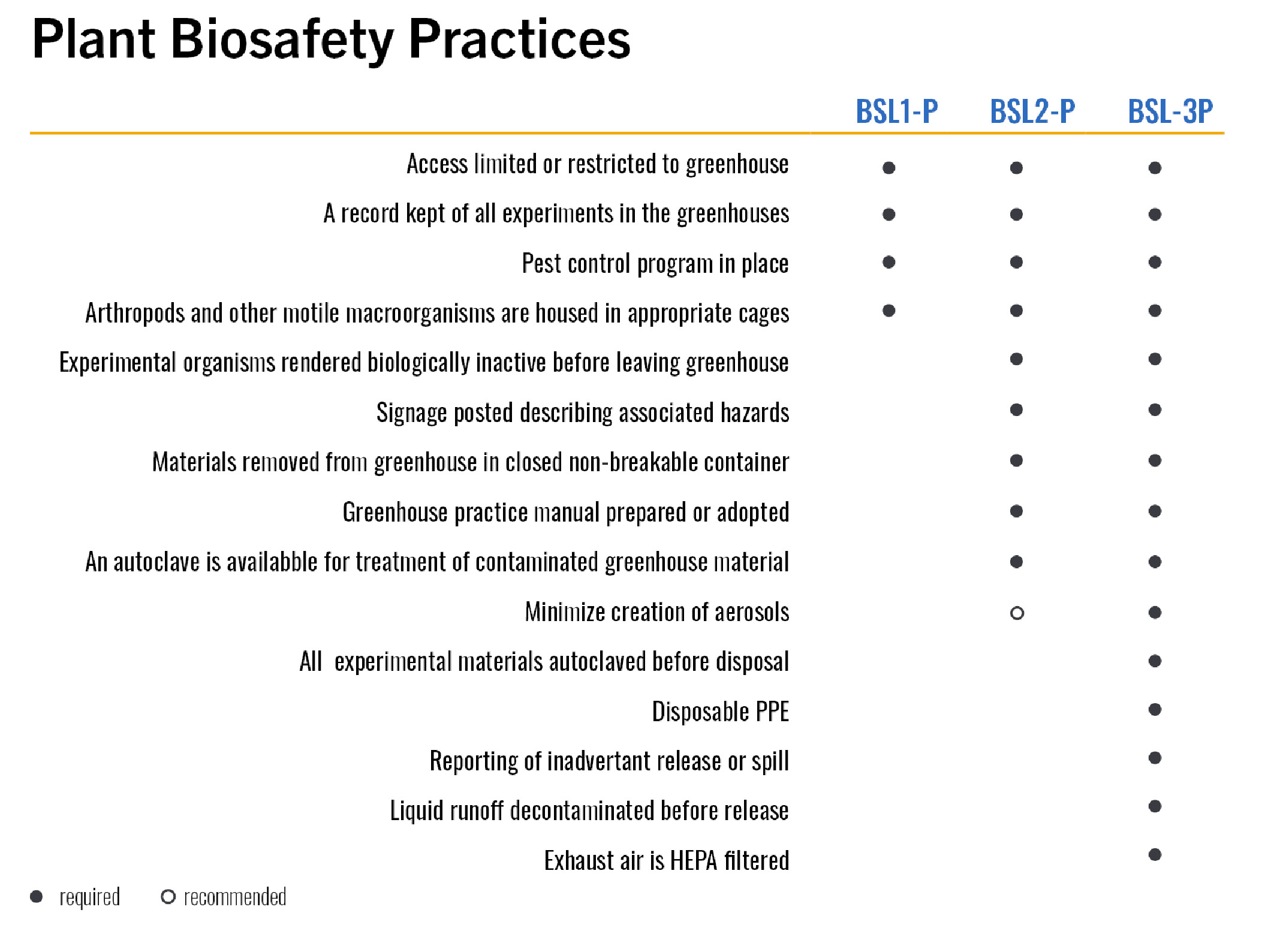 Plant Biosafety Practices

| | BSL1-P | BSL2-P | BSL-3P |
|---|---|---|---|
| Access limited or restricted to greenhouse | ● | ● | ● |
| A record kept of all experiments in the greenhouses | ● | ● | ● |
| Pest control program in place | ● | ● | ● |
| Arthropods and other motile macroorganisms are housed in appropriate cages | ● | ● | ● |
| Experimental organisms rendered biologically inactive before leaving greenhouse | | ● | ● |
| Signage posted describing associated hazards | | ● | ● |
| Materials removed from greenhouse in closed non-breakable container | | ● | ● |
| Greenhouse practice manual prepared or adopted | | ● | ● |
| An autoclave is availabble for treatment of contaminated greenhouse material | | ● | ● |
| Minimize creation of aerosols | | ○ | ● |
| All experimental materials autoclaved before disposal | | | ● |
| Disposable PPE | | | ● |
| Reporting of inadvertant release or spill | | | ● |
| Liquid runoff decontaminated before release | | | ● |
| Exhaust air is HEPA filtered | | | ● |

● required ○ recommended